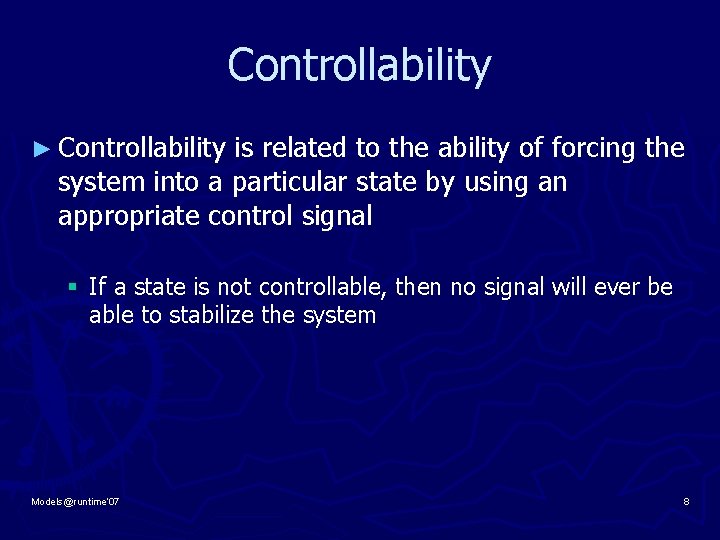 Controllability

► Controllability is related to the ability of forcing the system into a particular state by using an appropriate control signal

▪ If a state is not controllable, then no signal will ever be able to stabilize the system

Models@runtime'07

8